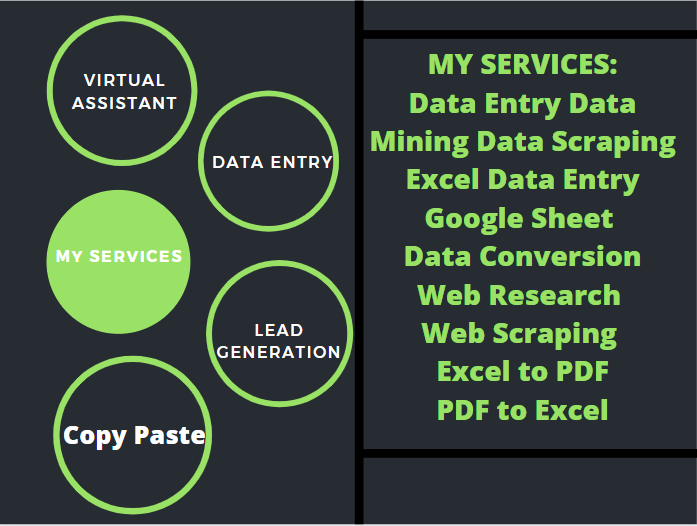 VIRTUAL ASSISTANT

DATA ENTRY

MY SERVICES

LEAD GENERATION

Copy Paste

MY SERVICES:
Data Entry Data Mining Data Scraping Excel Data Entry Google Sheet Data Conversion Web Research Web Scraping Excel to PDF PDF to Excel